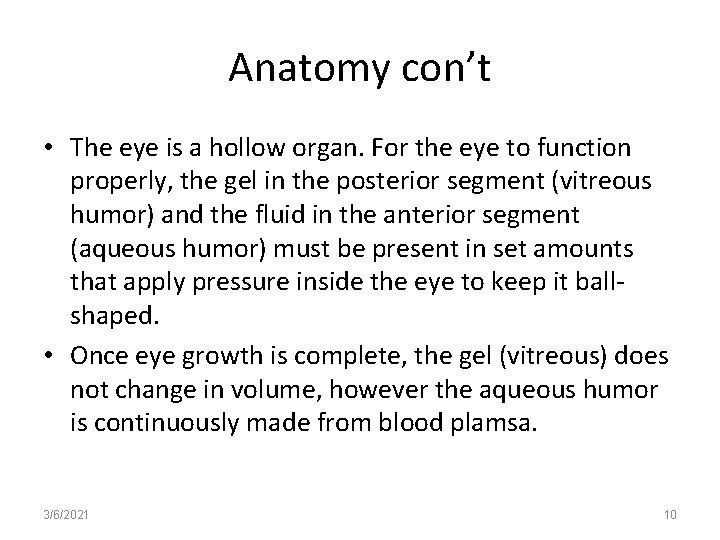 Anatomy con’t

• The eye is a hollow organ. For the eye to function properly, the gel in the posterior segment (vitreous humor) and the fluid in the anterior segment (aqueous humor) must be present in set amounts that apply pressure inside the eye to keep it ball-shaped.

• Once eye growth is complete, the gel (vitreous) does not change in volume, however the aqueous humor is continuously made from blood plamsa.

3/6/2021

10